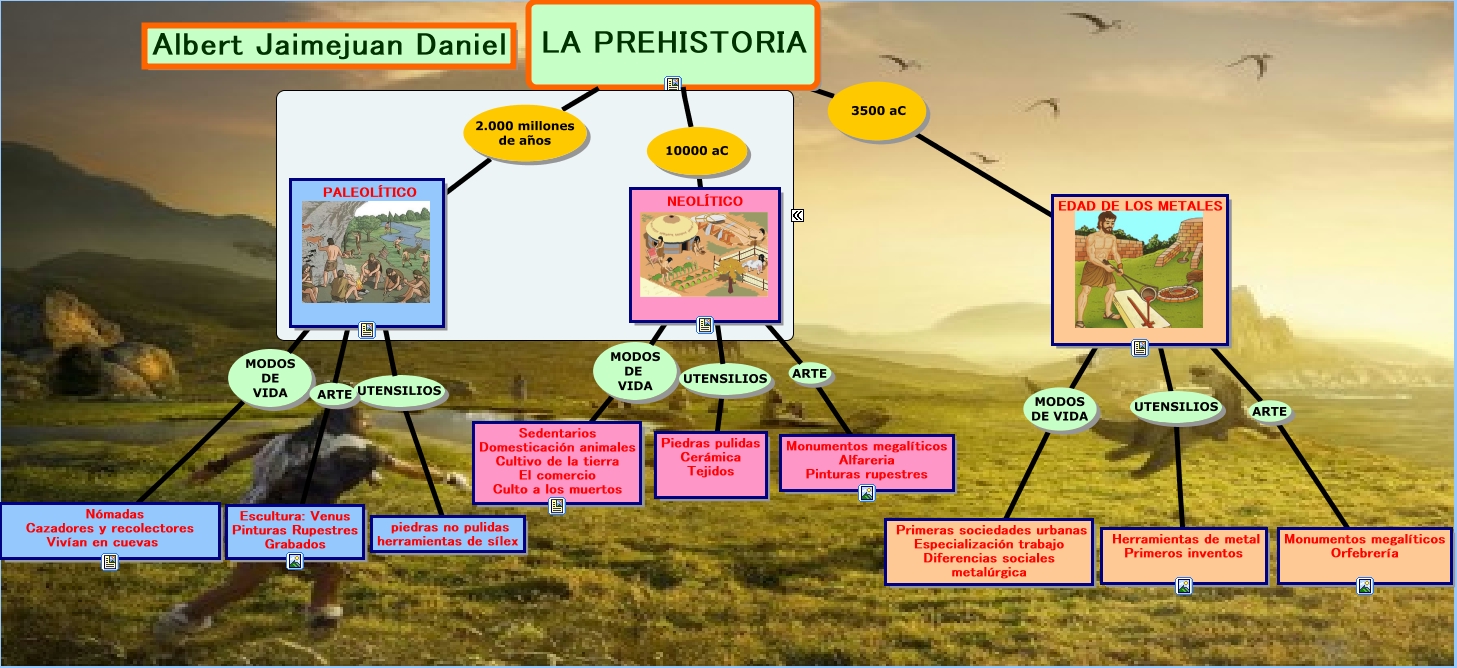 Albert Jaimejuan Daniel

LA PREHISTORIA

2.000 millones de años

10000 aC

3500 aC

PALEOLÍTICO

NEOLÍTICO

EDAD DE LOS METALES

MODOS DE VIDA

ARTE

UTENSILIOS

Nómadas
Cazadores y recolectores
Vivían en cuevas

Escultura: Venus
Pinturas Rupestres
Grabados

piedras no pulidas
herramientas de sílex

MODOS DE VIDA

UTENSILIOS

ARTE

Sedentarios
Domesticación animales
Cultivo de la tierra
El comercio
Culto a los muertos

Piedras pulidas
Cerámica
Tejidos

Monumentos megalíticos
Alfareria
Pinturas rupestres

MODOS DE VIDA

UTENSILIOS

ARTE

Primeras sociedades urbanas
Especialización trabajo
Diferencias sociales
metalúrgica

Herramientas de metal
Primeros inventos

Monumentos megalíticos
Orfebrería